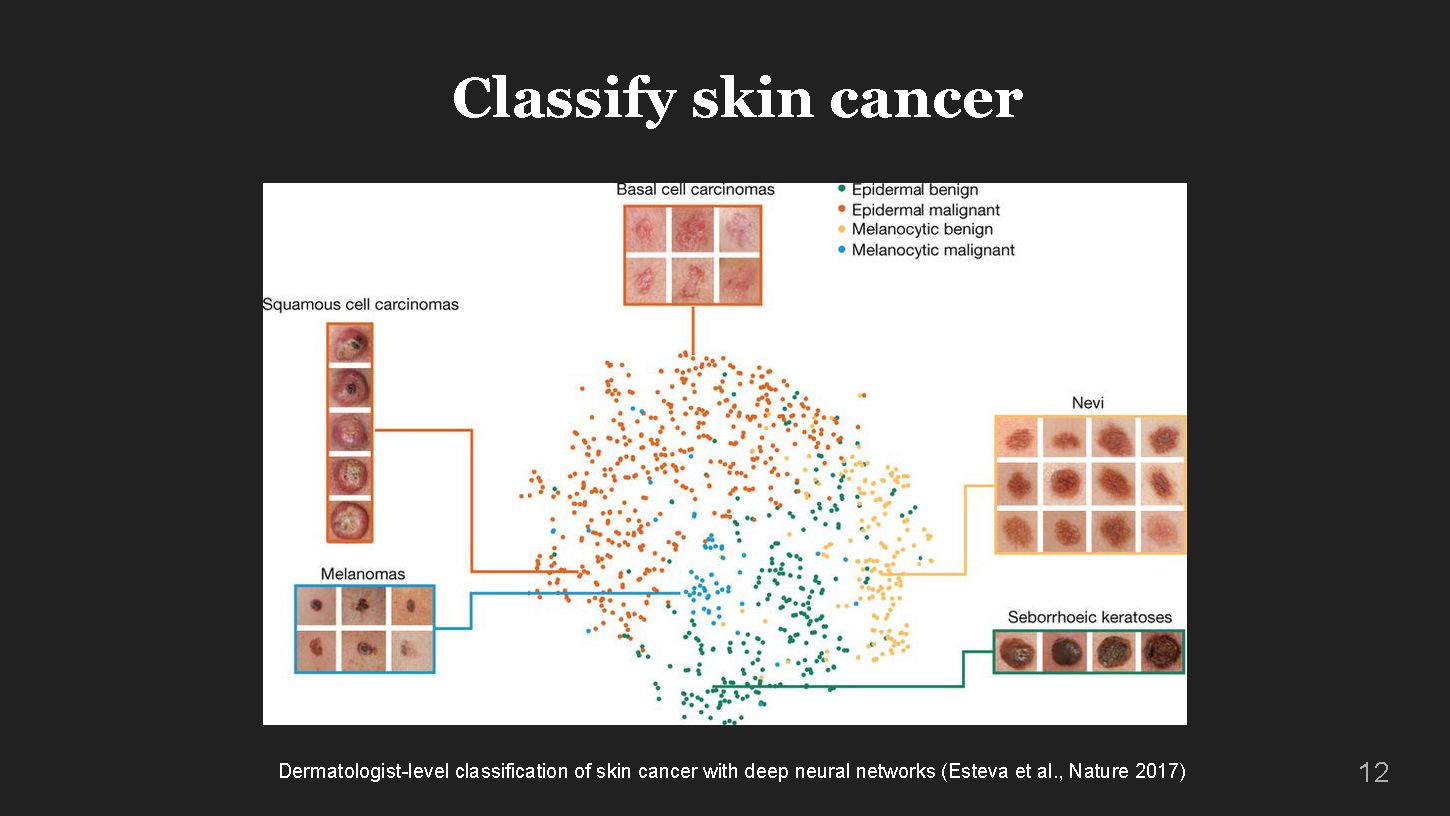 Classify skin cancer

Basal cell carcinomas

Epidermal benign
Epidermal malignant
Melanocytic benign
Melanocytic malignant

Squamous cell carcinomas

Nevi

Melanomas

Seborrhoeic keratoses

Dermatologist-level classification of skin cancer with deep neural networks (Esteva et al., Nature 2017)

12